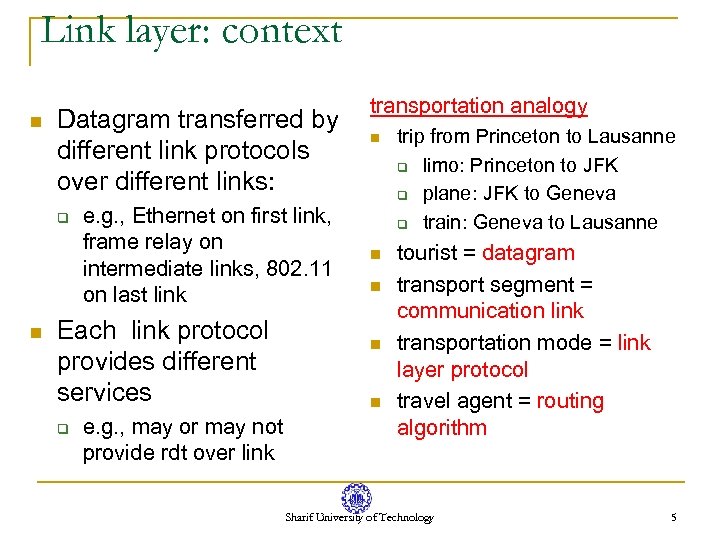 Link layer: context

Datagram transferred by different link protocols over different links:

e.g., Ethernet on first link, frame relay on intermediate links, 802.11 on last link

Each link protocol provides different services

e.g., may or may not provide rdt over link

transportation analogy

trip from Princeton to Lausanne

limo: Princeton to JFK

plane: JFK to Geneva

train: Geneva to Lausanne

tourist = datagram

transport segment = communication link

transportation mode = link layer protocol

travel agent = routing algorithm

Sharif University of Technology

5